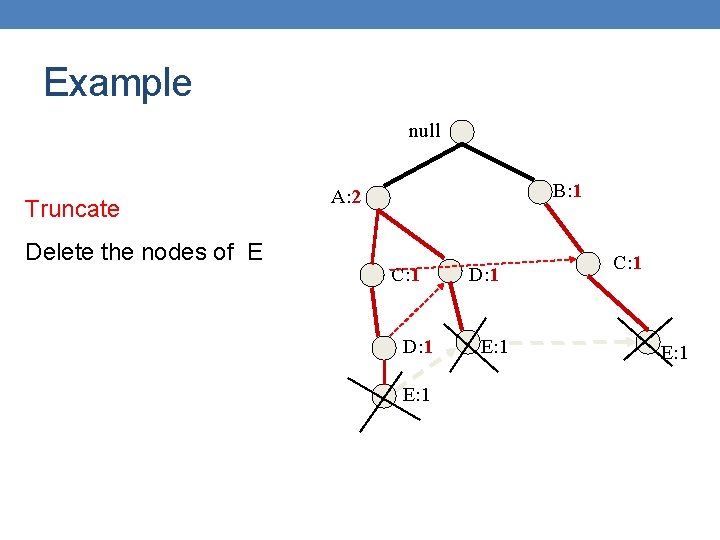 Example

Truncate

Delete the nodes of E

null

A:2

B:1

C:1

D:1

C:1

D:1

E:1

E:1

E:1